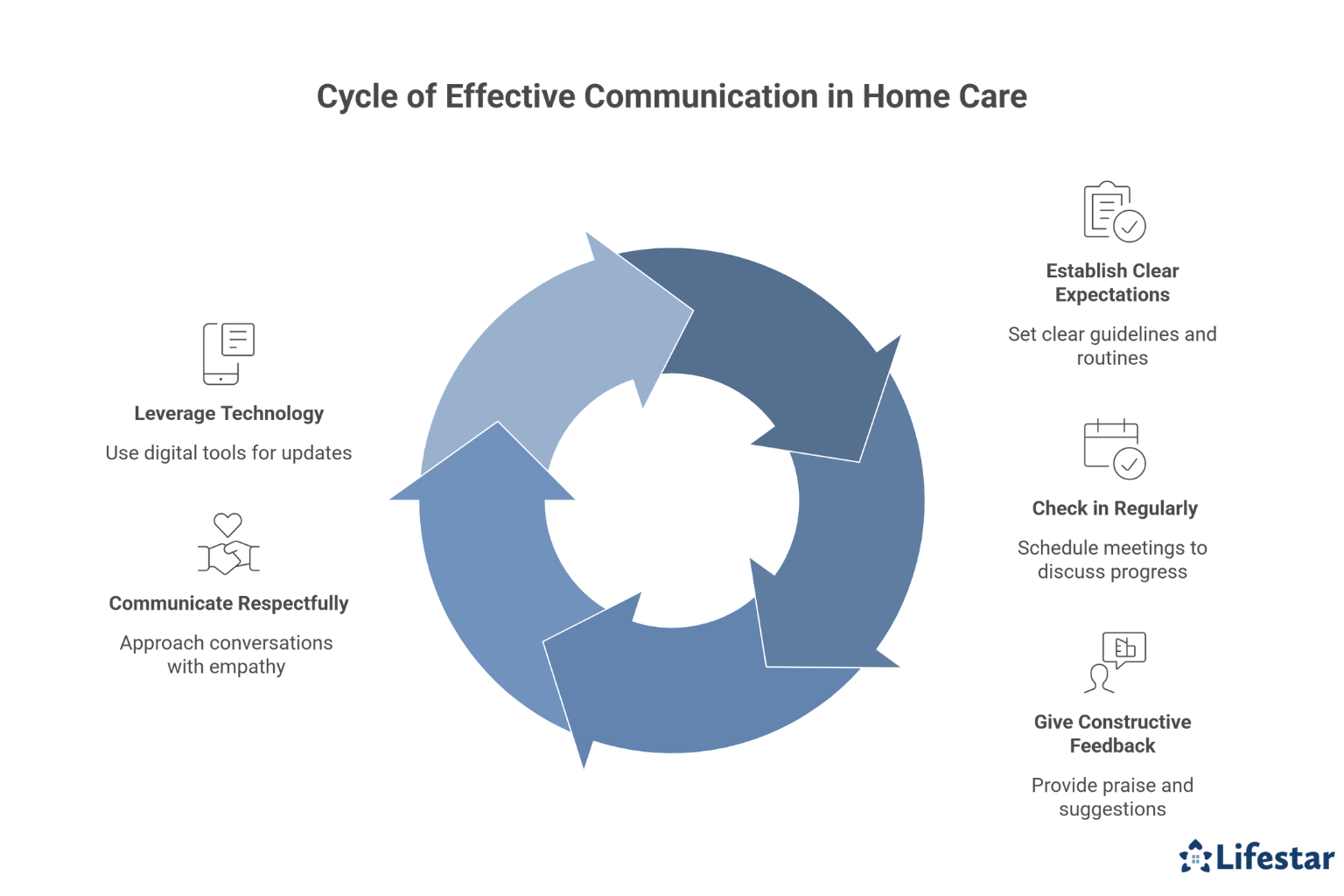 Cycle of Effective Communication in Home Care

Leverage Technology

Use digital tools for updates

Communicate Respectfully

Approach conversations with empathy

Establish Clear Expectations

Set clear guidelines and routines

Check in Regularly

Schedule meetings to discuss progress

Give Constructive Feedback

Provide praise and suggestions

Lifestar